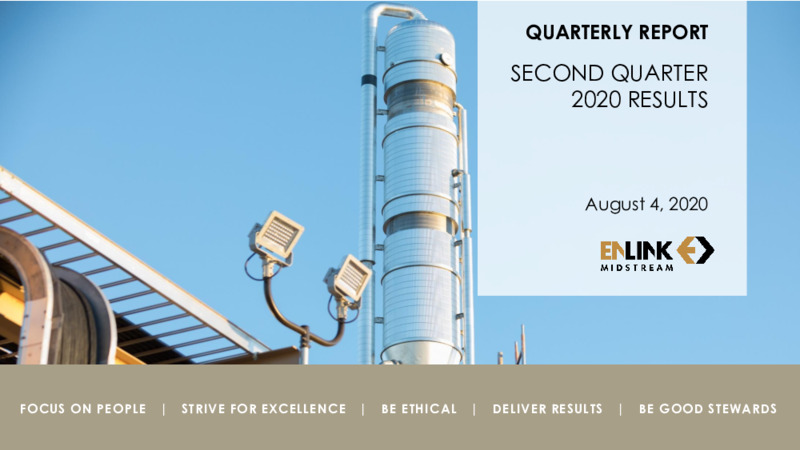 QUARTERLY REPORT

SECOND QUARTER 2020 RESULTS

August 4, 2020

ENLINK MIDSTREAM

FOCUS ON PEOPLE | STRIVE FOR EXCELLENCE | BE ETHICAL | DELIVER RESULTS | BE GOOD STEWARDS